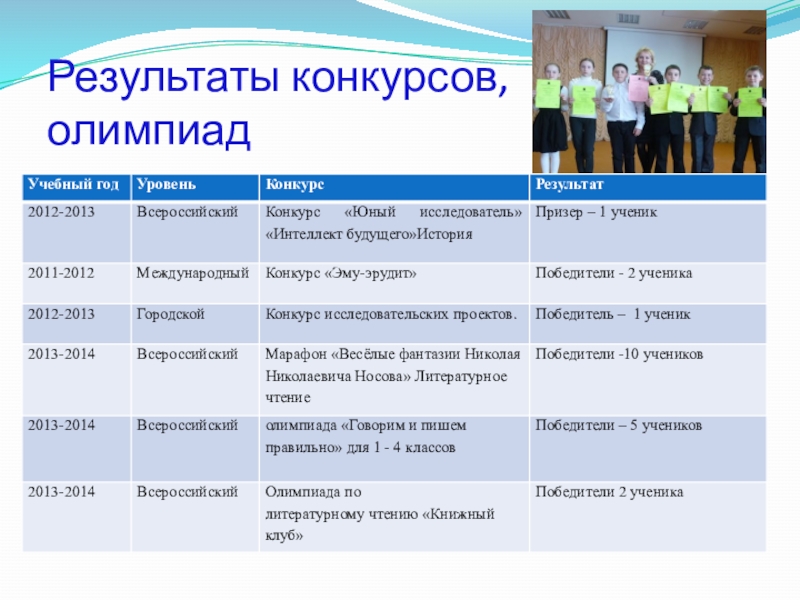 Результаты конкурсов, олимпиад

| Учебный год | Уровень | Конкурс | Результат |
|---|---|---|---|
| 2012-2013 | Всероссийский | Конкурс «Юный исследователь» «Интеллект будущего»История | Призер – 1 ученик |
| 2011-2012 | Международный | Конкурс «Эму-эрудит» | Победители - 2 ученика |
| 2012-2013 | Городской | Конкурс исследовательских проектов. | Победитель – 1 ученик |
| 2013-2014 | Всероссийский | Марафон «Весёлые фантазии Николая Николаевича Носова» Литературное чтение | Победители -10 учеников |
| 2013-2014 | Всероссийский | олимпиада «Говорим и пишем правильно» для 1 - 4 классов | Победители – 5 учеников |
| 2013-2014 | Всероссийский | Олимпиада по литературному чтению «Книжный клуб» | Победители 2 ученика |